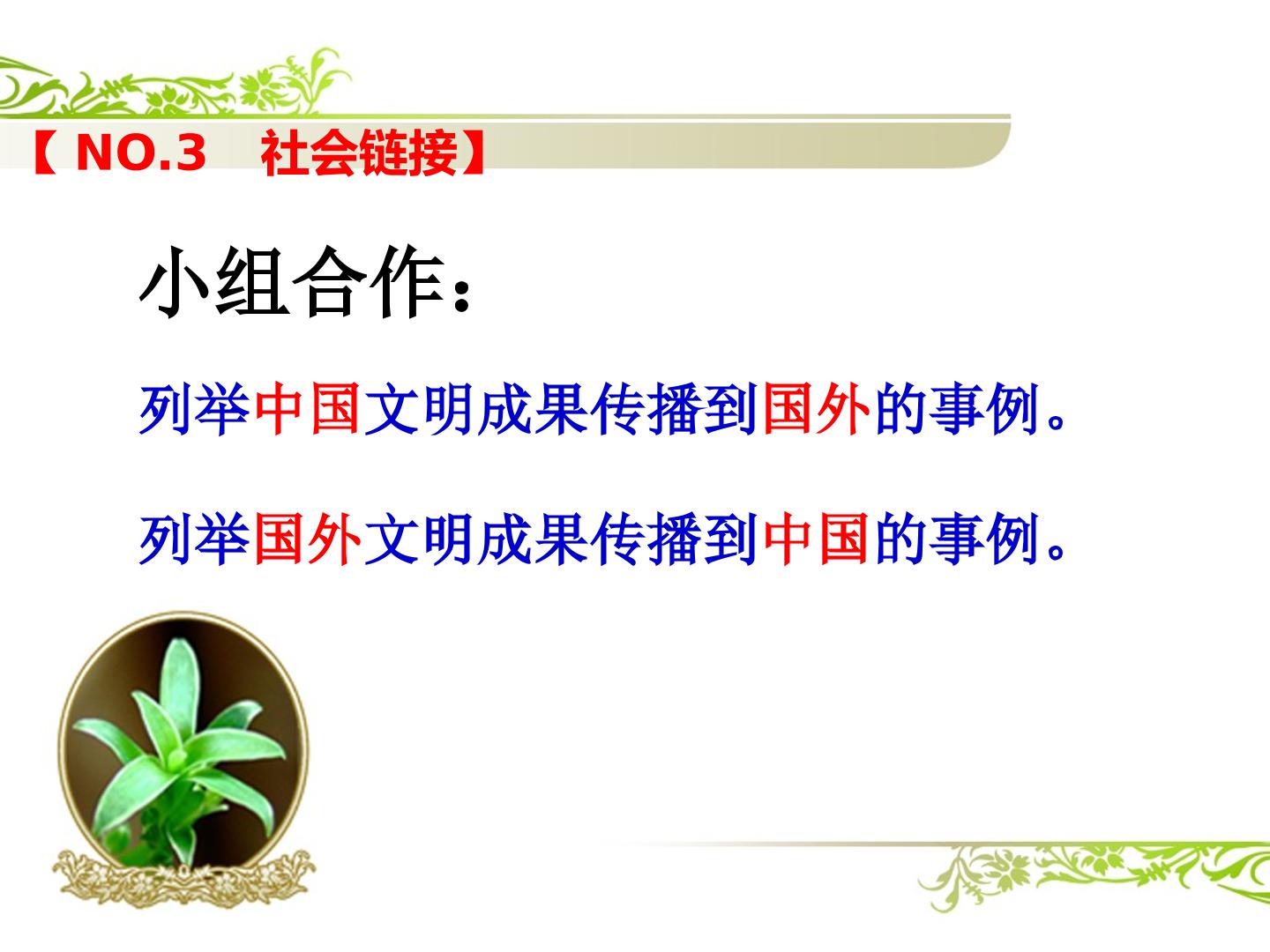 【NO.3 社会链接】

小组合作：

列举中国文明成果传播到国外的事例。

列举国外文明成果传播到中国的事例。